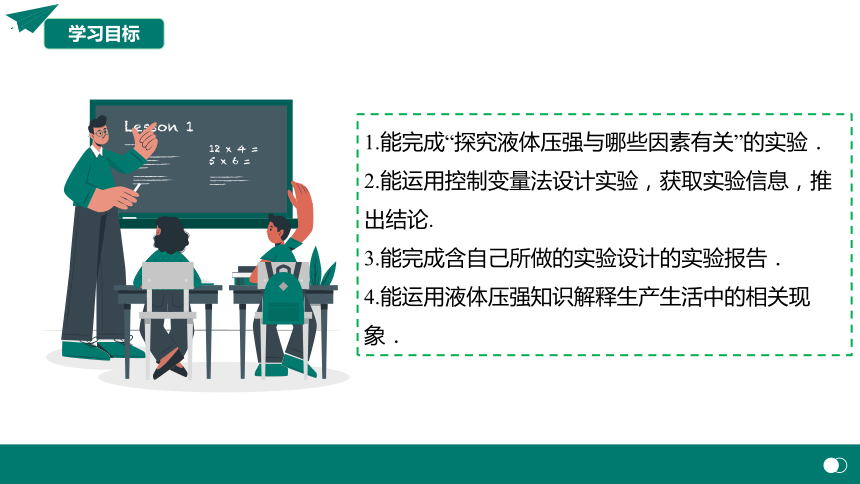 学习目标

Lesson 1

12 x 4 =
5 x 6 =

1.能完成“探究液体压强与哪些因素有关”的实验．

2.能运用控制变量法设计实验，获取实验信息，推出结论.

3.能完成含自己所做的实验设计的实验报告．

4.能运用液体压强知识解释生产生活中的相关现象．